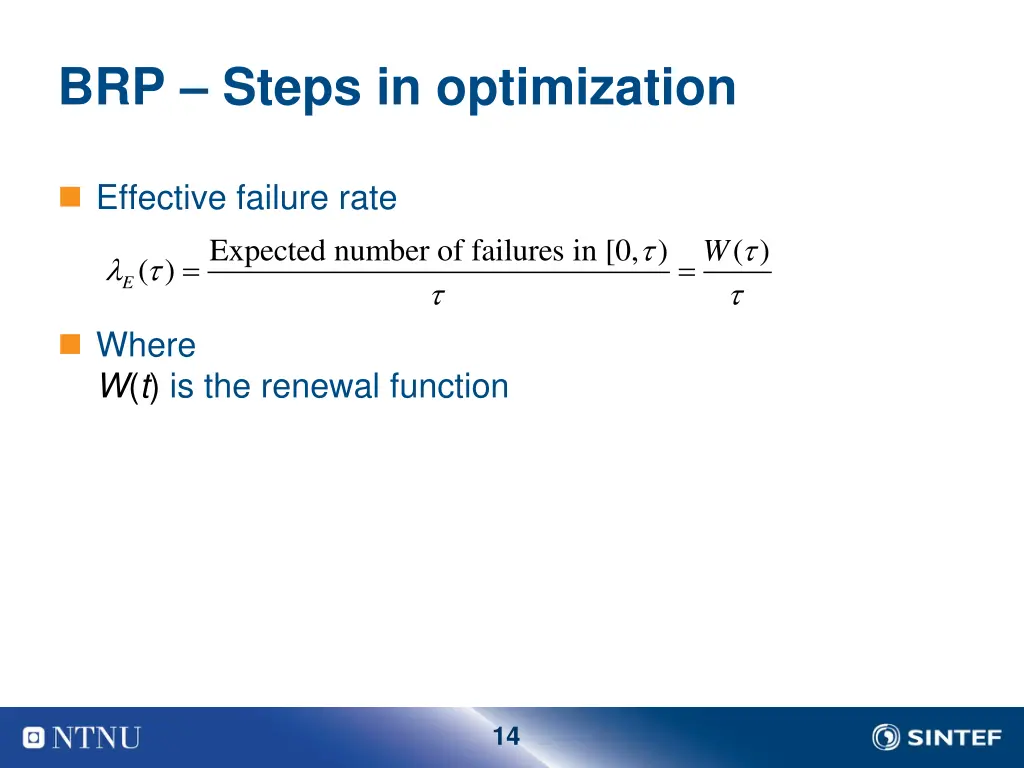 BRP – Steps in optimization

Effective failure rate

$\lambda_E(\tau) = \frac{\text{Expected number of failures in } [0,\tau)}{\tau} = \frac{W(\tau)}{\tau}$

Where
$W(t)$ is the renewal function

NTNU

14

SINTEF